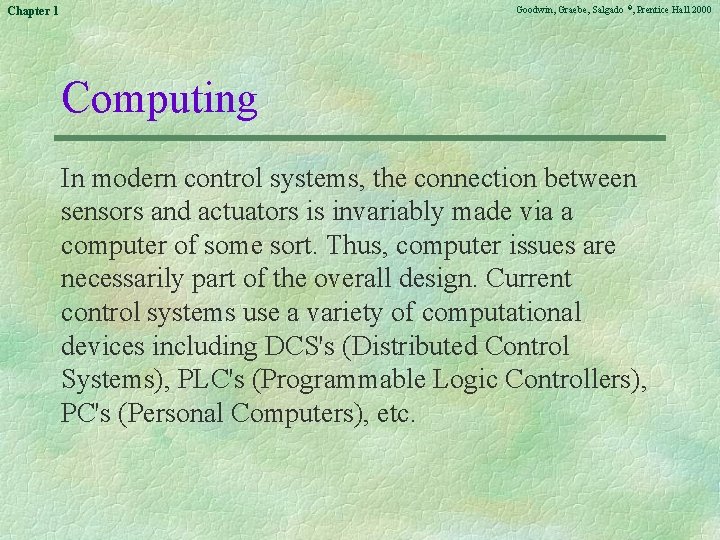 Chapter 1

Goodwin, Graebe, Salgado ©, Prentice Hall 2000

Computing

In modern control systems, the connection between sensors and actuators is invariably made via a computer of some sort. Thus, computer issues are necessarily part of the overall design. Current control systems use a variety of computational devices including DCS's (Distributed Control Systems), PLC's (Programmable Logic Controllers), PC's (Personal Computers), etc.